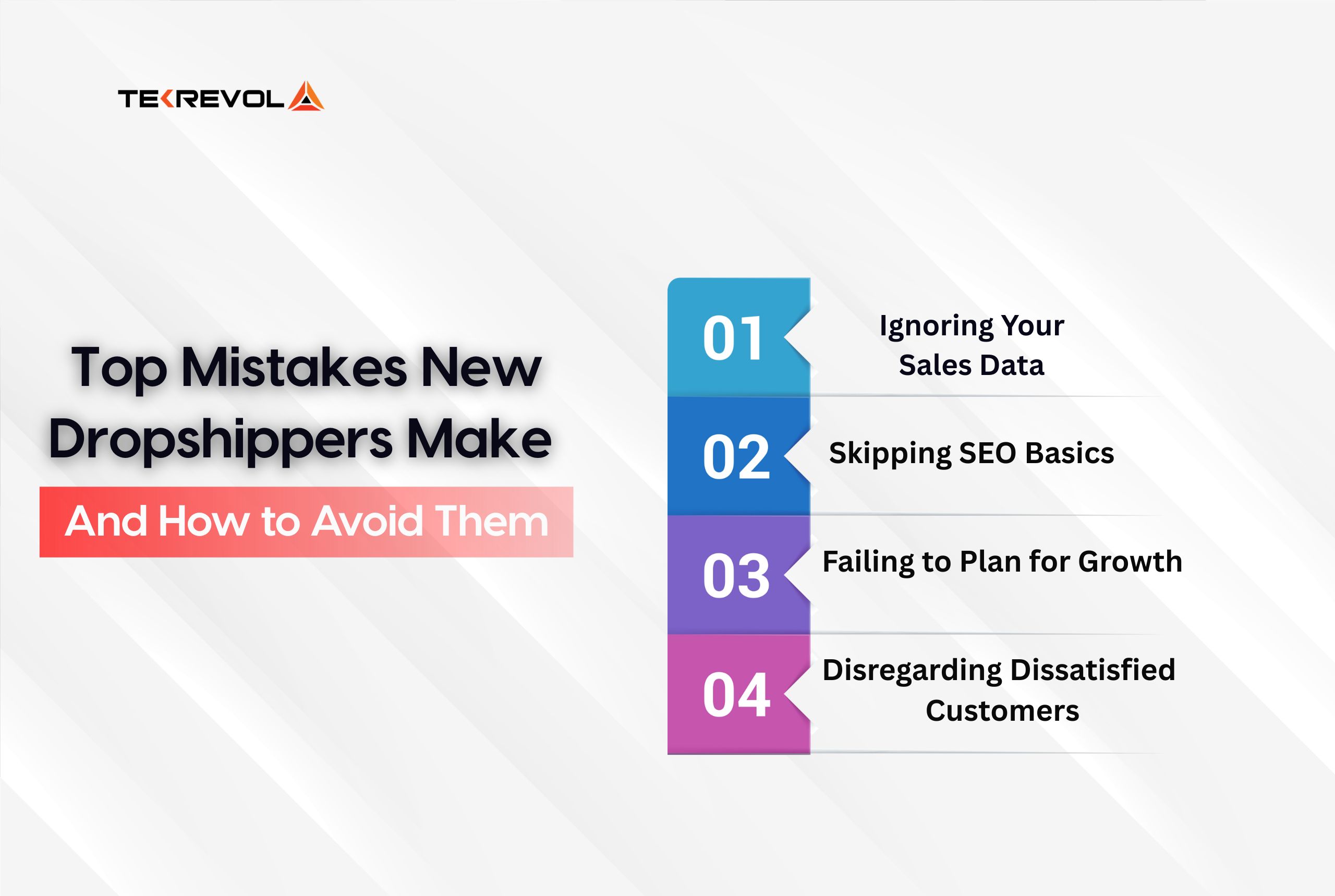 TEKREVOL

Top Mistakes New Dropshippers Make

And How to Avoid Them

01 Ignoring Your Sales Data

02 Skipping SEO Basics

03 Failing to Plan for Growth

04 Disregarding Dissatisfied Customers